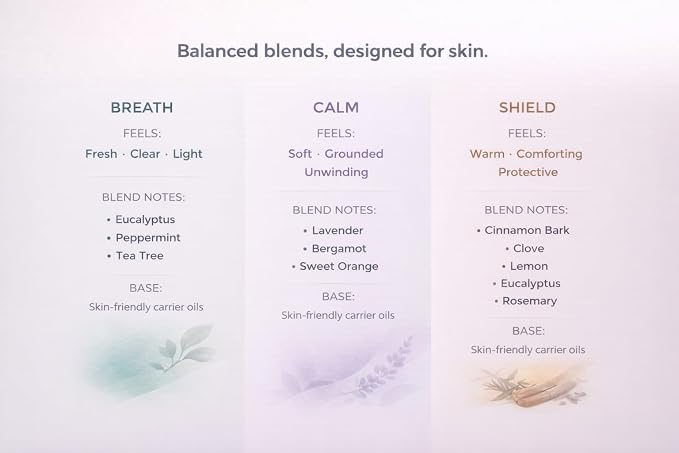 Balanced blends, designed for skin.

BREATH

FEELS:

Fresh · Clear · Light

BLEND NOTES:

• Eucalyptus
• Peppermint
• Tea Tree

BASE:

Skin-friendly carrier oils

CALM

FEELS:

Soft · Grounded Unwinding

BLEND NOTES:

• Lavender
• Bergamot
• Sweet Orange

BASE:

Skin-friendly carrier oils

SHIELD

FEELS:

Warm · Comforting Protective

BLEND NOTES:

• Cinnamon Bark
• Clove
• Lemon
• Eucalyptus
• Rosemary

BASE:

Skin-friendly carrier oils